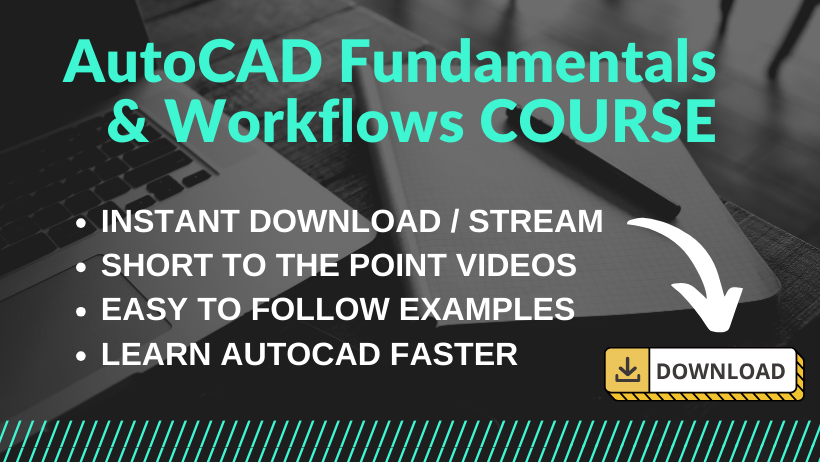 AutoCAD Fundamentals & Workflows COURSE

• INSTANT DOWNLOAD / STREAM
• SHORT TO THE POINT VIDEOS
• EASY TO FOLLOW EXAMPLES
• LEARN AUTOCAD FASTER

DOWNLOAD